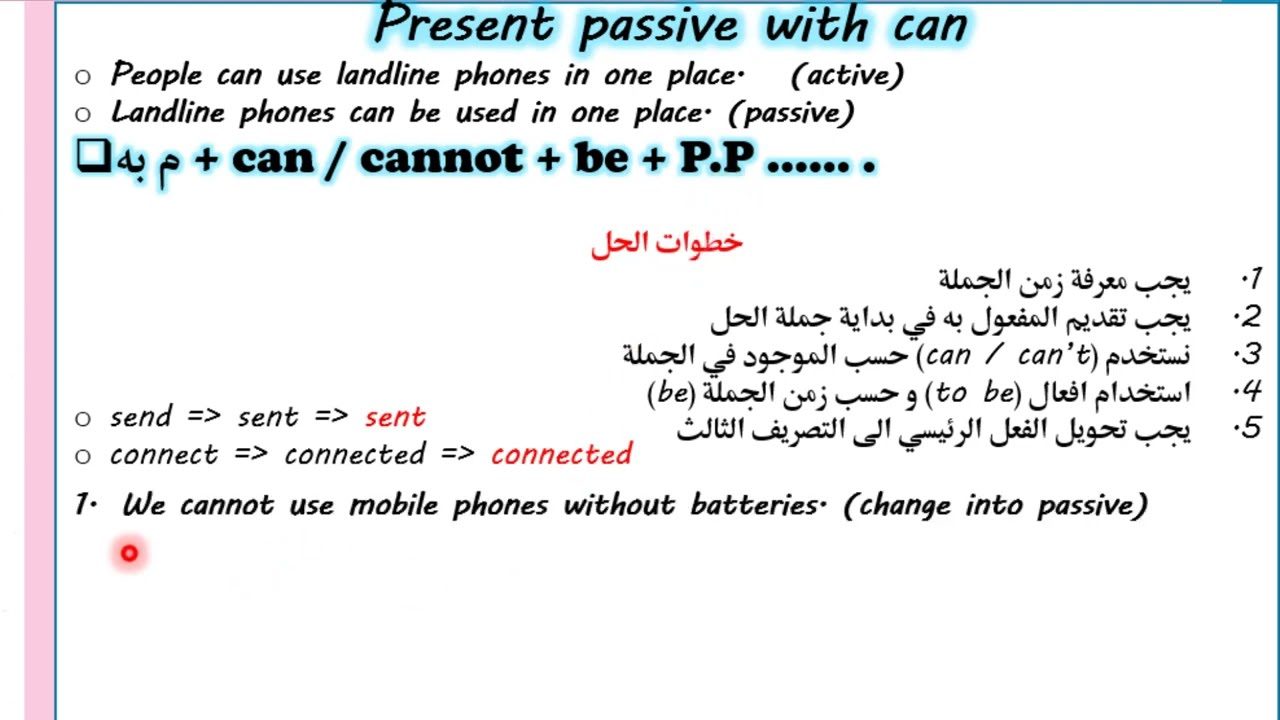 Present passive with can

○ People can use landline phones in one place. (active)
○ Landline phones can be used in one place. (passive)

❑ م به + can / cannot + be + P.P ...... .

خطوات الحل

1. يجب معرفة زمن الجملة
2. يجب تقديم المفعول به في بداية جملة الحل
3. نستخدم (can / can't) حسب الموجود في الجملة
4. استخدام افعال (to be) و حسب زمن الجملة (be)
5. يجب تحويل الفعل الرئيسي الى التصريف الثالث

○ send => sent => sent
○ connect => connected => connected

1. We cannot use mobile phones without batteries. (change into passive)